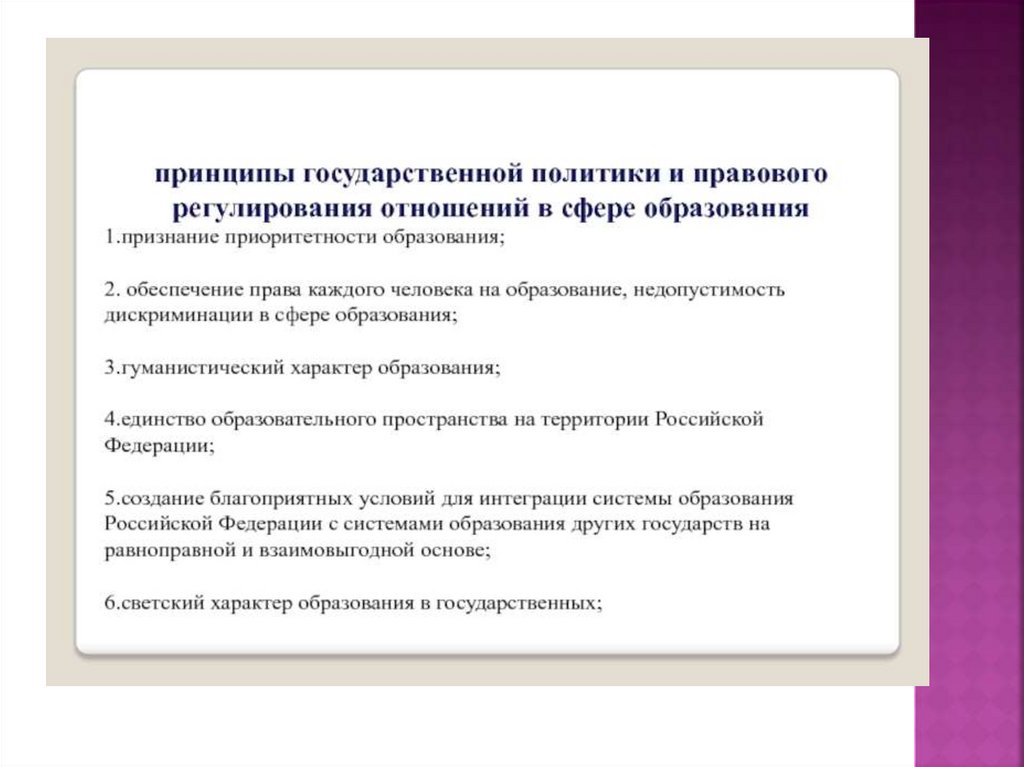 принципы государственной политики и правового регулирования отношений в сфере образования

1.признание приоритетности образования;

2. обеспечение права каждого человека на образование, недопустимость дискриминации в сфере образования;

3.гуманистический характер образования;

4.единство образовательного пространства на территории Российской Федерации;

5.создание благоприятных условий для интеграции системы образования Российской Федерации с системами образования других государств на равноправной и взаимовыгодной основе;

6.светский характер образования в государственных;